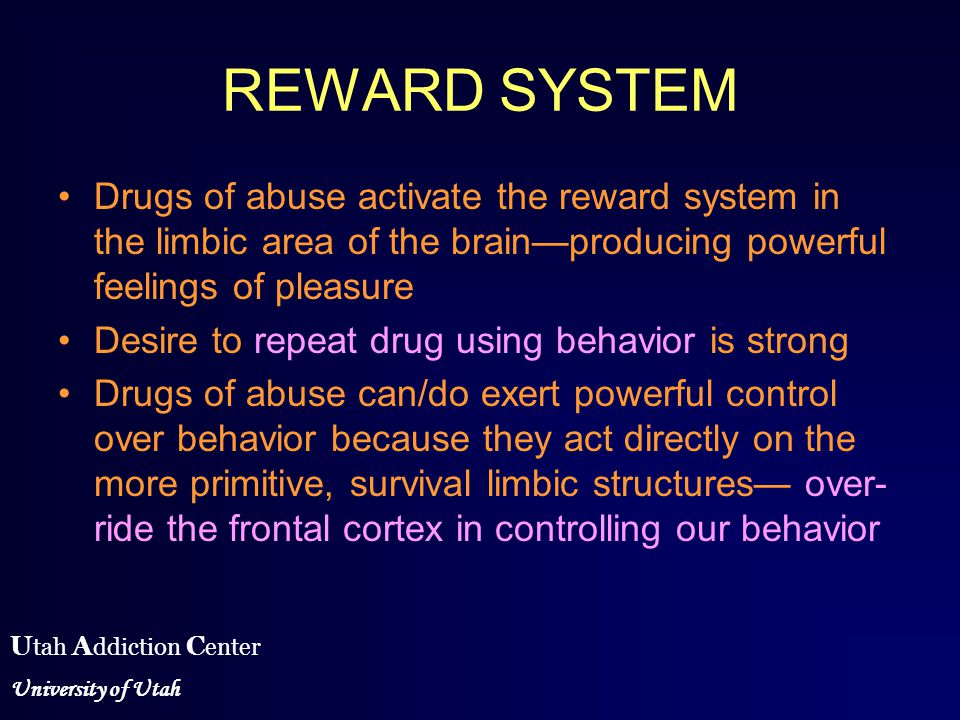 REWARD SYSTEM

• Drugs of abuse activate the reward system in the limbic area of the brain—producing powerful feelings of pleasure

• Desire to repeat drug using behavior is strong

• Drugs of abuse can/do exert powerful control over behavior because they act directly on the more primitive, survival limbic structures— override the frontal cortex in controlling our behavior

Utah Addiction Center

University of Utah